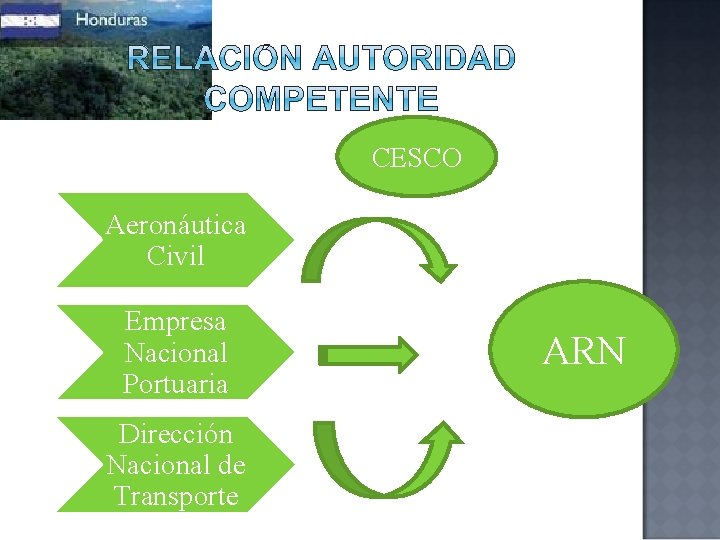 Honduras

RELACIÓN AUTORIDAD COMPETENTE

CESCO

Aeronáutica Civil

Empresa Nacional Portuaria

Dirección Nacional de Transporte

ARN